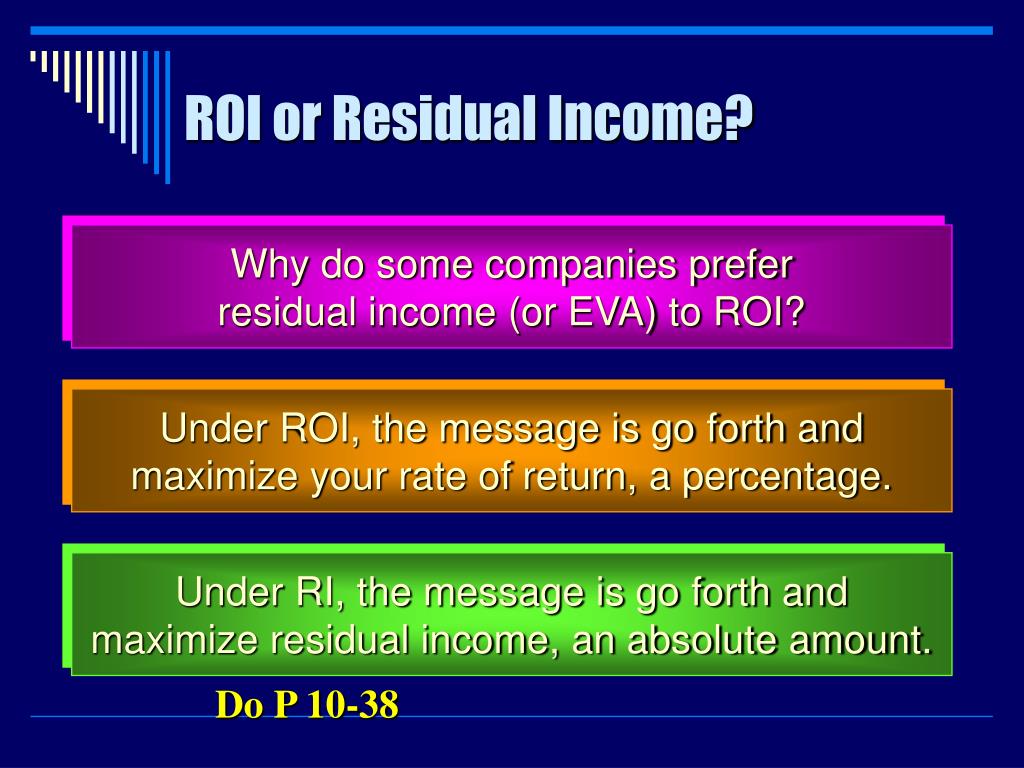 ROI or Residual Income?

Why do some companies prefer residual income (or EVA) to ROI?

Under ROI, the message is go forth and maximize your rate of return, a percentage.

Under RI, the message is go forth and maximize residual income, an absolute amount.

Do P 10-38